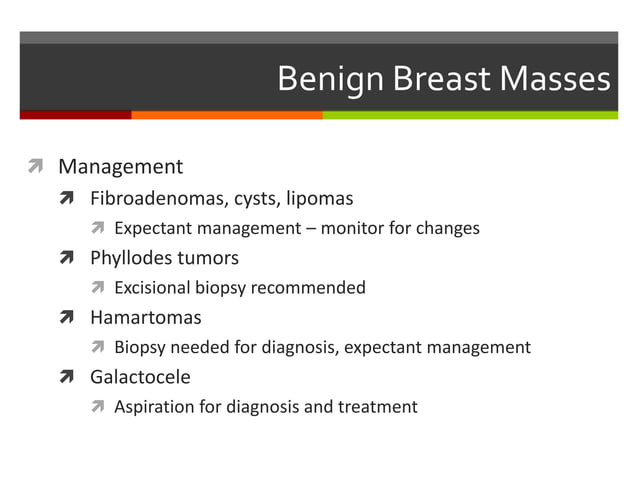 Benign Breast Masses

Management

Fibroadenomas, cysts, lipomas

Expectant management – monitor for changes

Phyllodes tumors

Excisional biopsy recommended

Hamartomas

Biopsy needed for diagnosis, expectant management

Galactocele

Aspiration for diagnosis and treatment